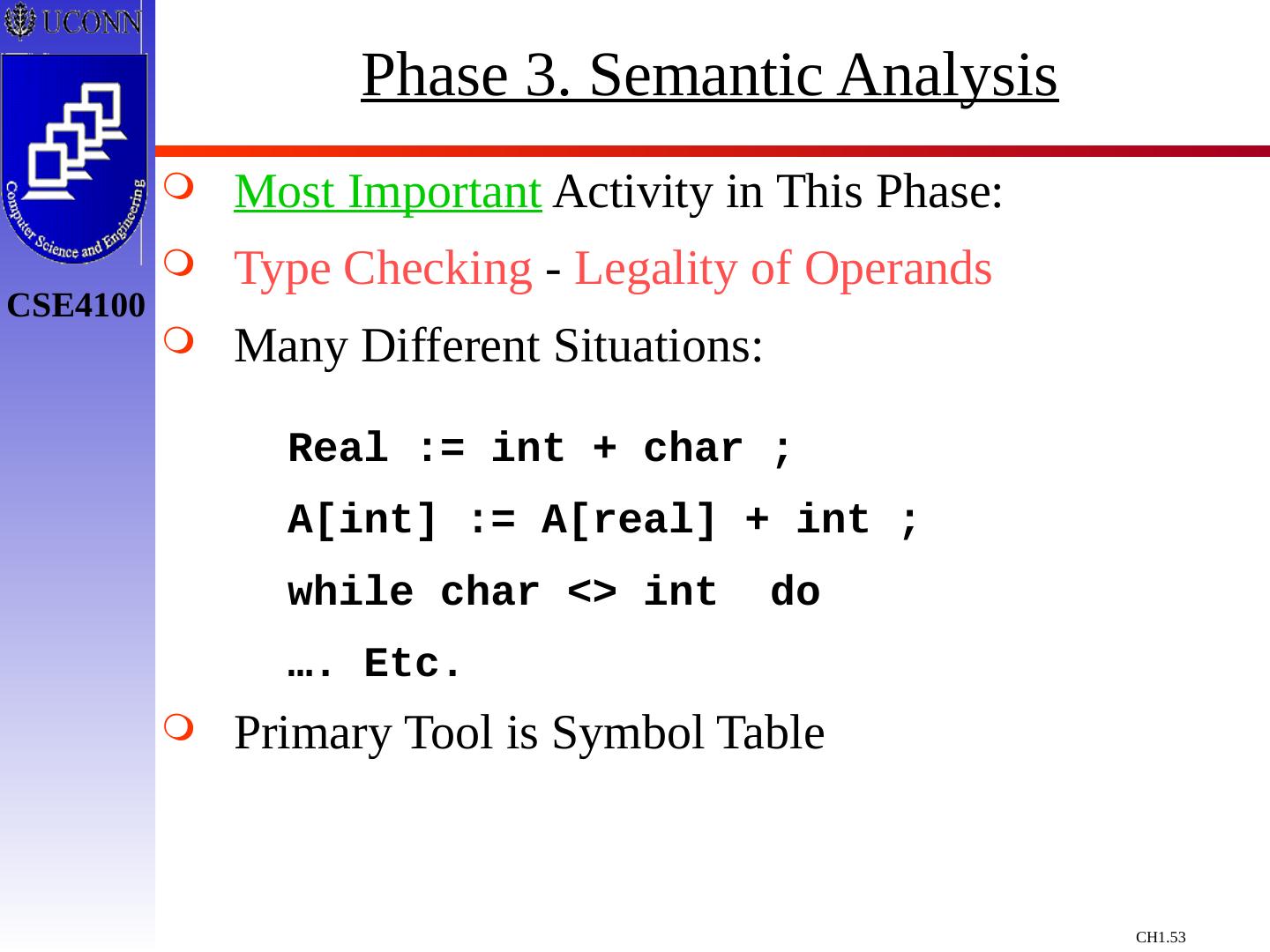 UCONN

Computer Science and Engineering

CSE4100

Phase 3. Semantic Analysis

Most Important Activity in This Phase:

Type Checking - Legality of Operands

Many Different Situations:

Real := int + char ;

A[int] := A[real] + int ;

while char <> int do

…. Etc.

Primary Tool is Symbol Table

CH1.53